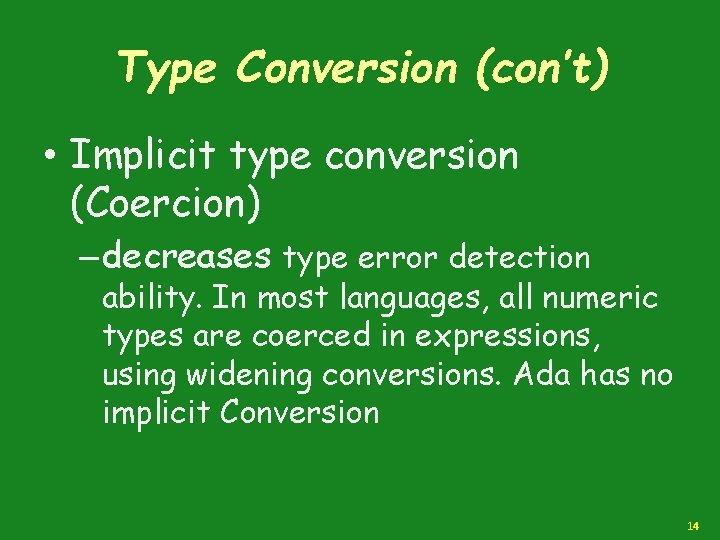 Type Conversion (con't)

• Implicit type conversion (Coercion)

– decreases type error detection ability. In most languages, all numeric types are coerced in expressions, using widening conversions. Ada has no implicit Conversion

14